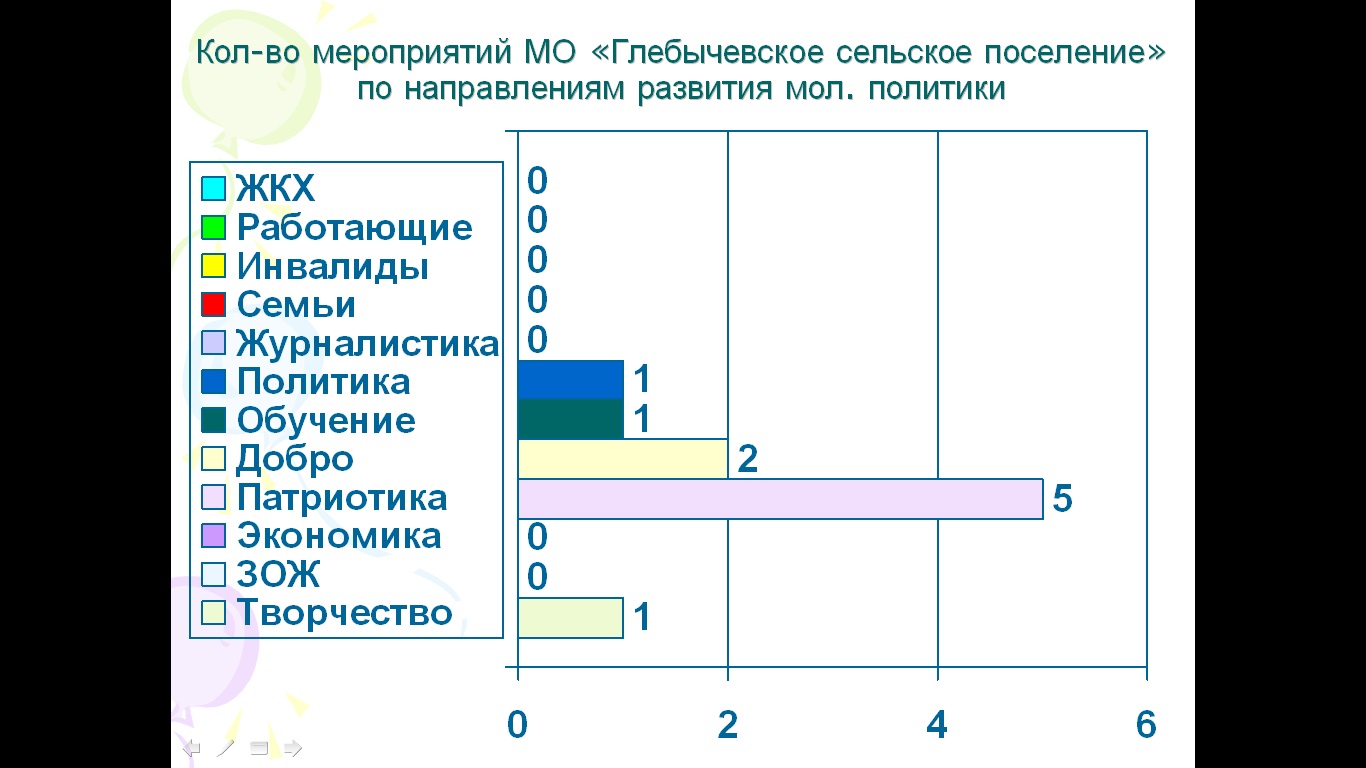 Кол-во мероприятий МО «Глебычевское сельское поселение» по направлениям развития мол. политики

ЖКХ
Работающие
Инвалиды
Семьи
Журналистика
Политика
Обучение
Добро
Патриотика
Экономика
ЗОЖ
Творчество

0
0
0
0
0
1
1
2
5
0
0
1

0
2
4
6